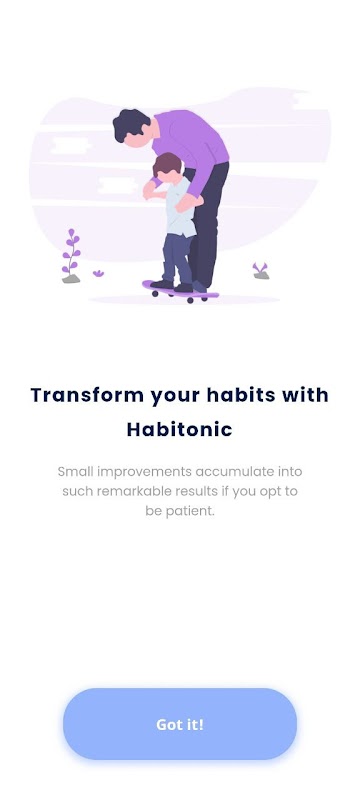 Transform your habits with Habitonic

Small improvements accumulate into such remarkable results if you opt to be patient.

Got it!